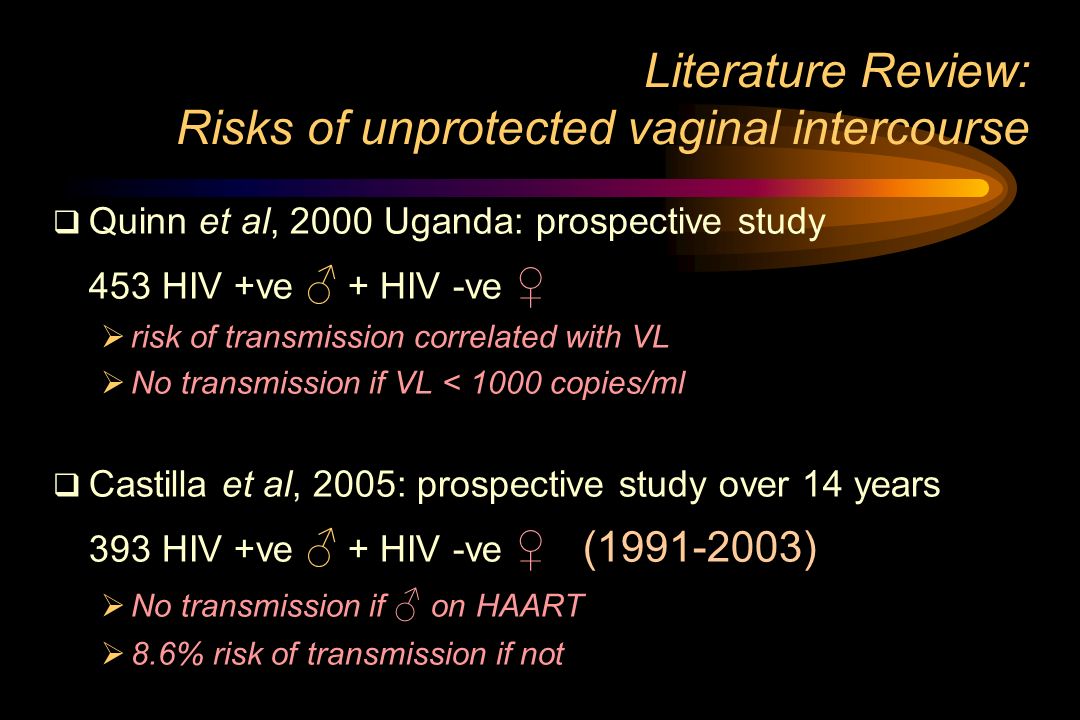 Literature Review:
Risks of unprotected vaginal intercourse

❑ Quinn et al, 2000 Uganda: prospective study

453 HIV +ve ♂ + HIV -ve ♀

➢ risk of transmission correlated with VL

➢ No transmission if VL < 1000 copies/ml

❑ Castilla et al, 2005: prospective study over 14 years

393 HIV +ve ♂ + HIV -ve ♀ (1991-2003)

➢ No transmission if ♂ on HAART

➢ 8.6% risk of transmission if not